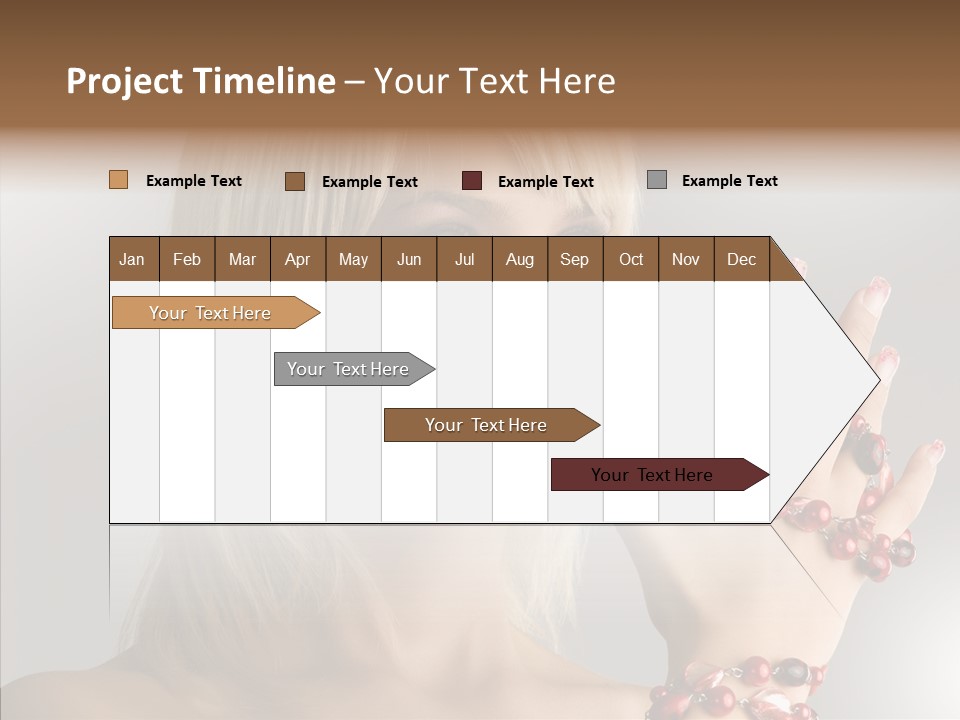 Project Timeline – Your Text Here

Example Text Example Text Example Text Example Text

| Jan | Feb | Mar | Apr | May | Jun | Jul | Aug | Sep | Oct | Nov | Dec |
|---|---|---|---|---|---|---|---|---|---|---|---|

Your Text Here

Your Text Here

Your Text Here

Your Text Here